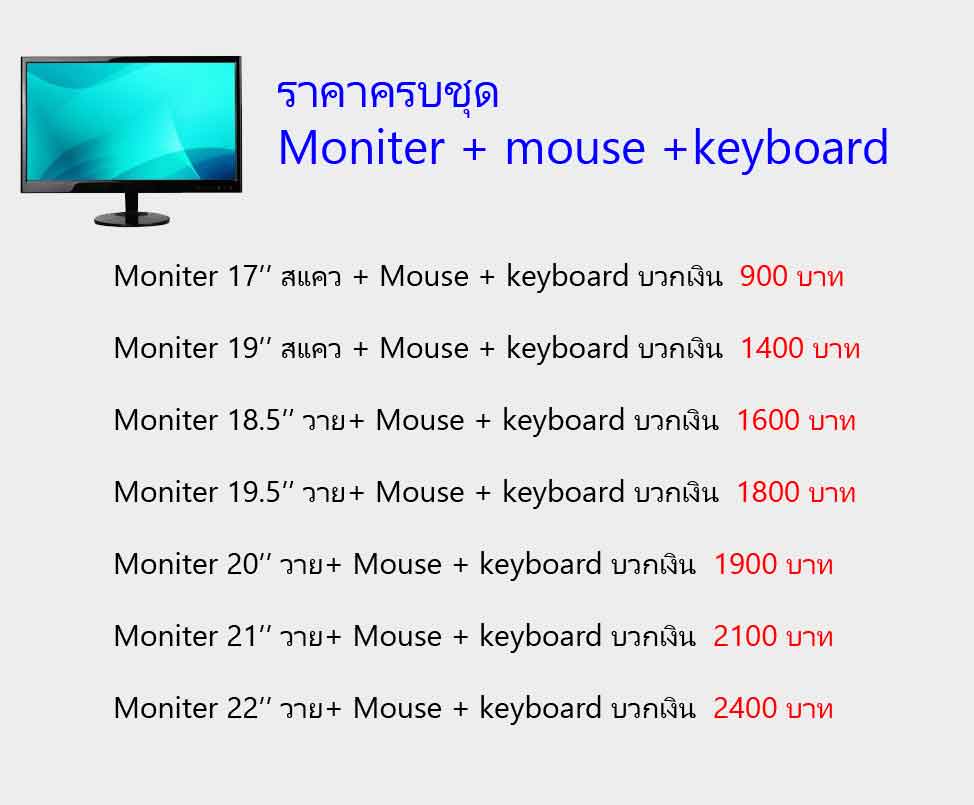 ราคาครบชุด
Moniter + mouse +keyboard

Moniter 17'' สแคว + Mouse + keyboard บวกเงิน 900 บาท

Moniter 19'' สแคว + Mouse + keyboard บวกเงิน 1400 บาท

Moniter 18.5'' วาย+ Mouse + keyboard บวกเงิน 1600 บาท

Moniter 19.5'' วาย+ Mouse + keyboard บวกเงิน 1800 บาท

Moniter 20'' วาย+ Mouse + keyboard บวกเงิน 1900 บาท

Moniter 21'' วาย+ Mouse + keyboard บวกเงิน 2100 บาท

Moniter 22'' วาย+ Mouse + keyboard บวกเงิน 2400 บาท